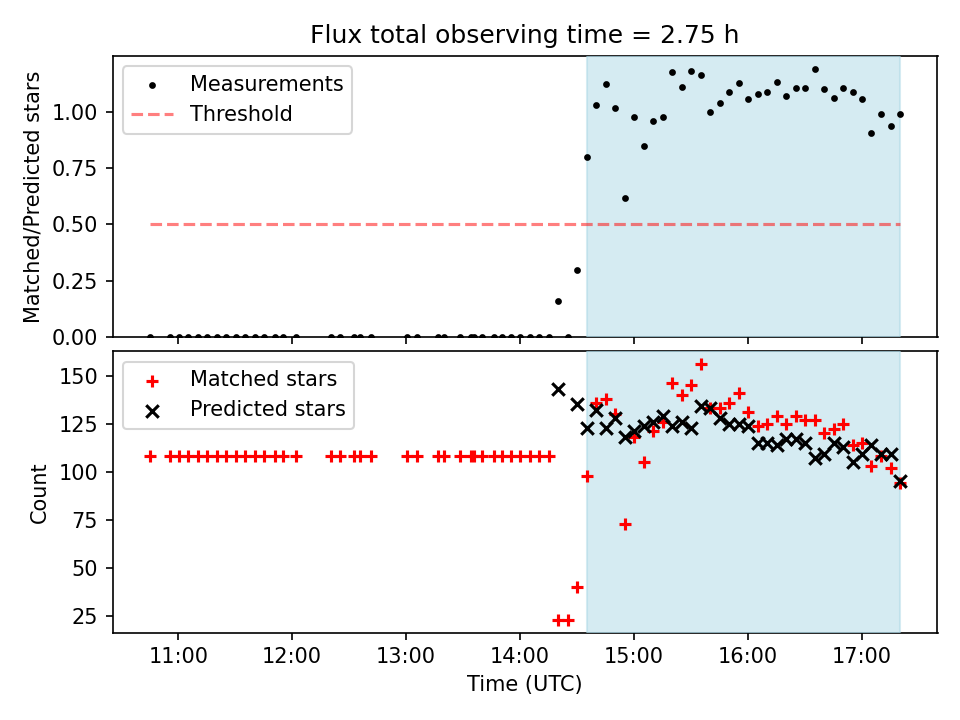 Flux total observing time = 2.75 h

Measurements
Threshold

Matched/Predicted stars

1.00
0.75
0.50
0.25
0.00

Matched stars
Predicted stars

Count

150
125
100
75
50
25

11:00
12:00
13:00
14:00
15:00
16:00
17:00

Time (UTC)